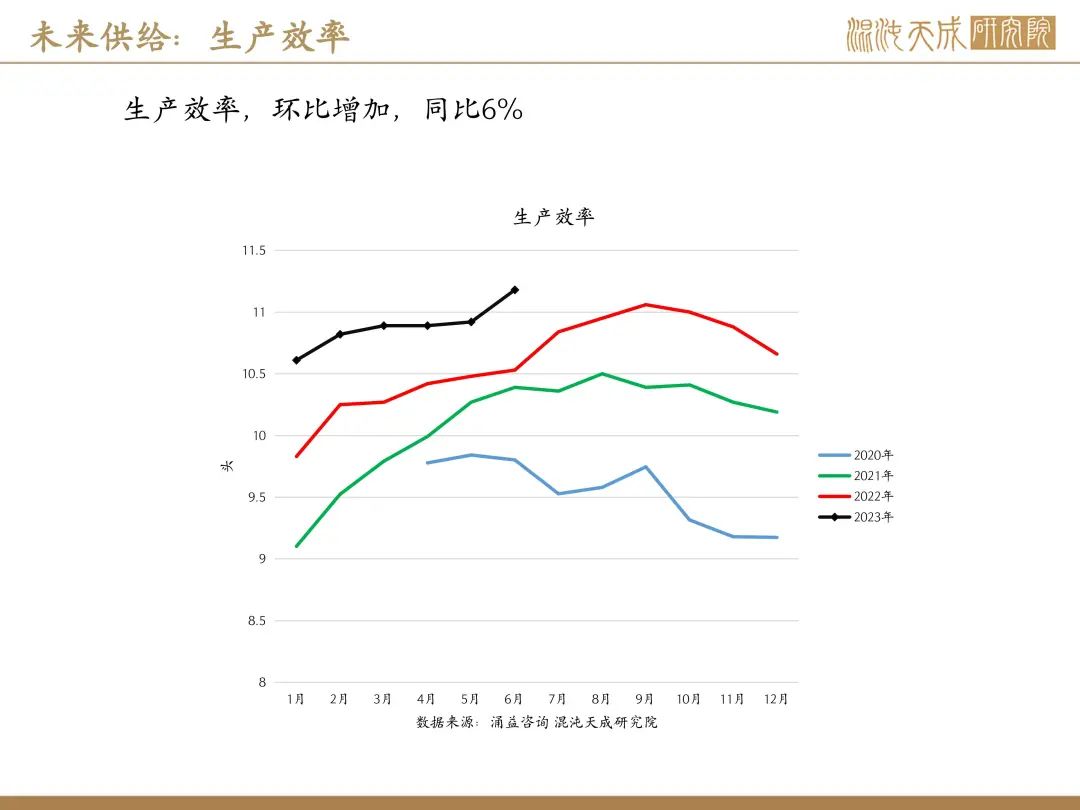 未来供给：生产效率

混沌天成研究院

生产效率，环比增加，同比6%

生产效率

11.5
11
10.5
10
9.5
9
8.5
8

头

1月 2月 3月 4月 5月 6月 7月 8月 9月 10月 11月 12月

2020年
2021年
2022年
2023年

数据来源：涌益咨询 混沌天成研究院